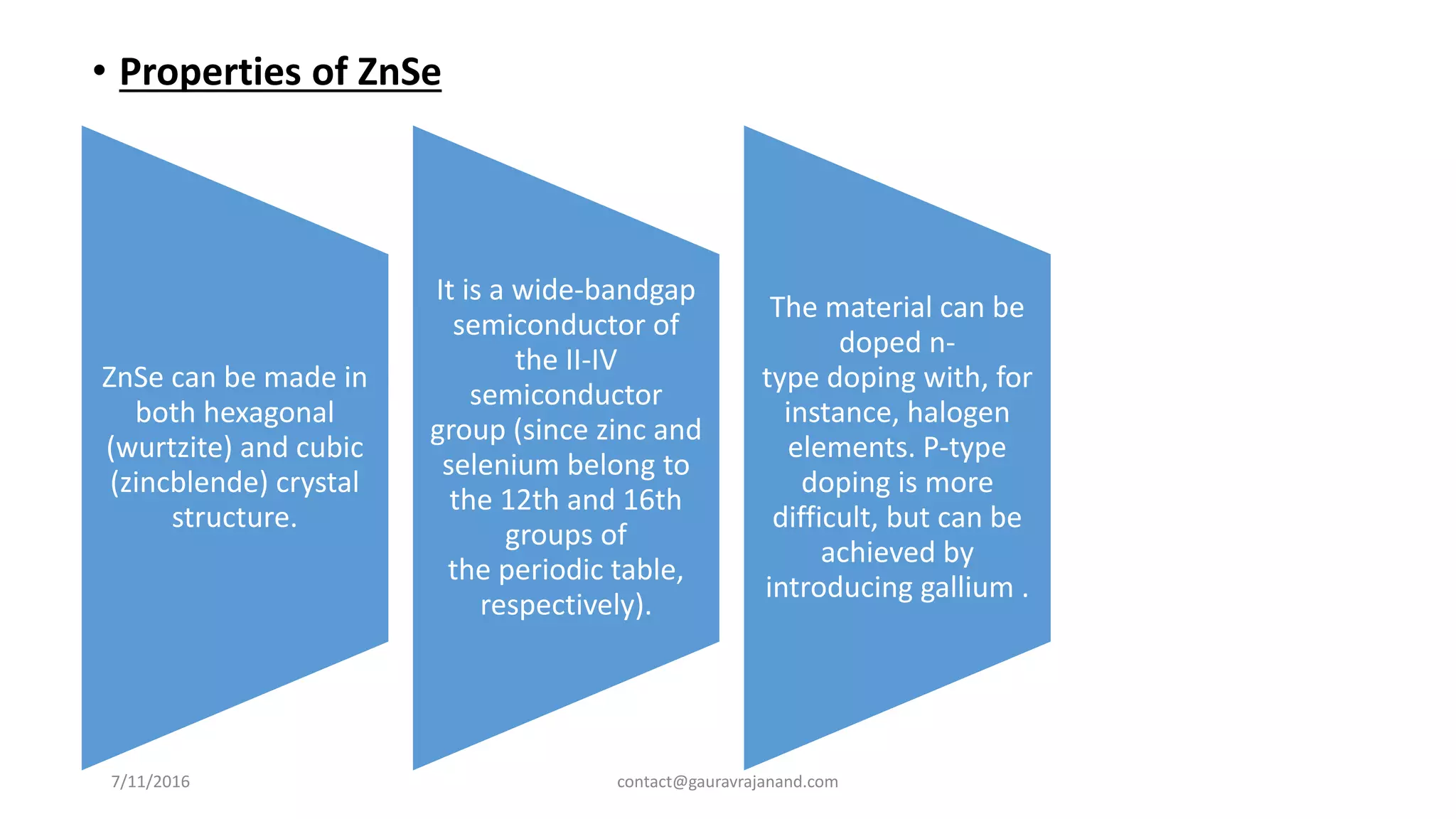 • Properties of ZnSe

ZnSe can be made in both hexagonal (wurtzite) and cubic (zincblende) crystal structure.

It is a wide-bandgap semiconductor of the II-IV semiconductor group (since zinc and selenium belong to the 12th and 16th groups of the periodic table, respectively).

The material can be doped n-type doping with, for instance, halogen elements. P-type doping is more difficult, but can be achieved by introducing gallium .

7/11/2016

contact@gauravrajanand.com